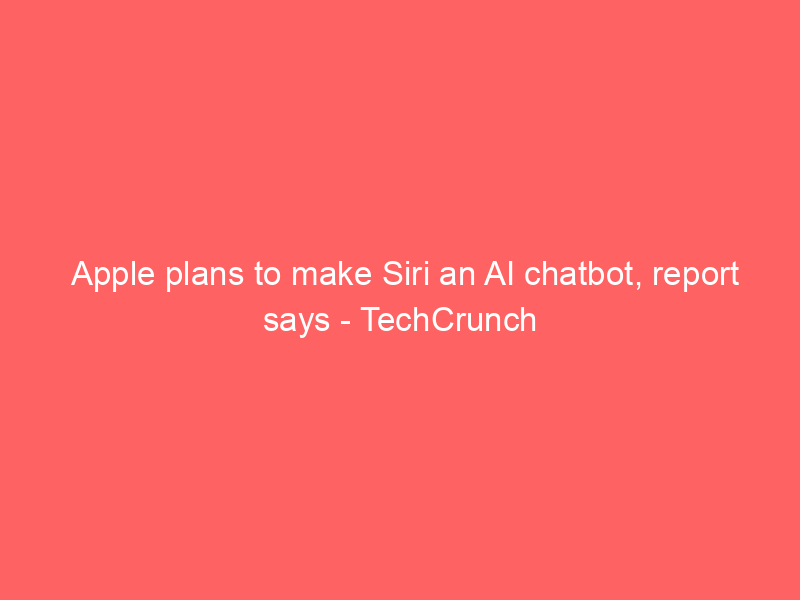 Apple plans to make Siri an AI chatbot, report says - TechCrunch